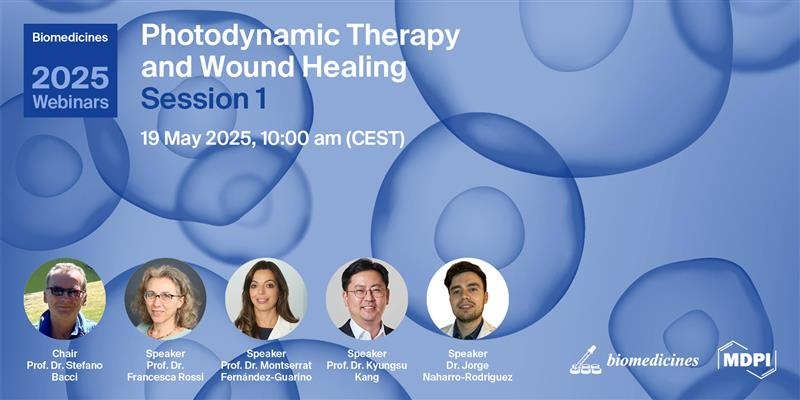 Biomedicines
2025
Webinars

Photodynamic Therapy and Wound Healing
Session 1

19 May 2025, 10:00 am (CEST)

Chair
Prof. Dr. Stefano Bacci

Speaker
Prof. Dr. Francesca Rossi

Speaker
Prof. Dr. Montserrat Fernández-Guarino

Speaker
Prof. Dr. Kyungsu Kang

Speaker
Dr. Jorge Naharro-Rodriguez

biomedicines

MDPI